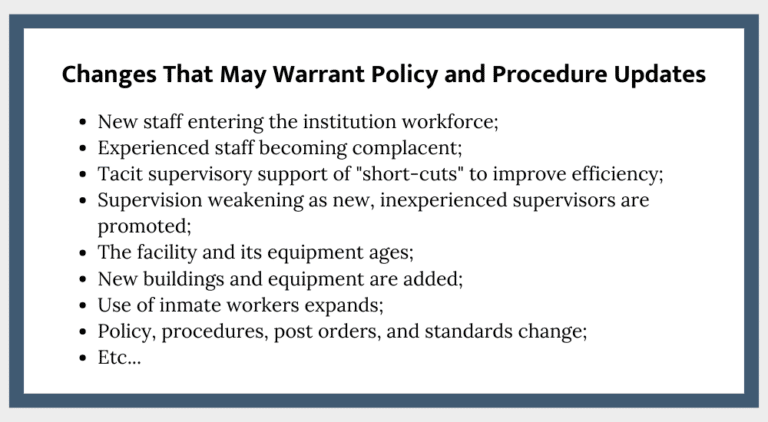 Changes That May Warrant Policy and Procedure Updates

- New staff entering the institution workforce;
- Experienced staff becoming complacent;
- Tacit supervisory support of "short-cuts" to improve efficiency;
- Supervision weakening as new, inexperienced supervisors are promoted;
- The facility and its equipment ages;
- New buildings and equipment are added;
- Use of inmate workers expands;
- Policy, procedures, post orders, and standards change;
- Etc...